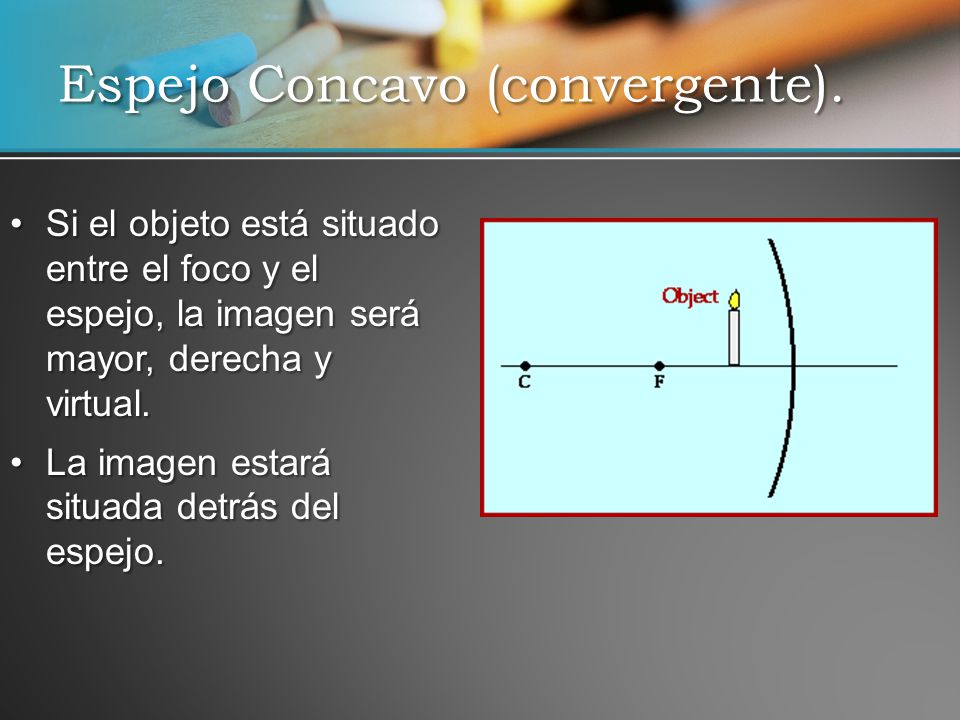 Espejo Concavo (convergente).

• Si el objeto está situado entre el foco y el espejo, la imagen será mayor, derecha y virtual.

• La imagen estará situada detrás del espejo.

Object

C

F